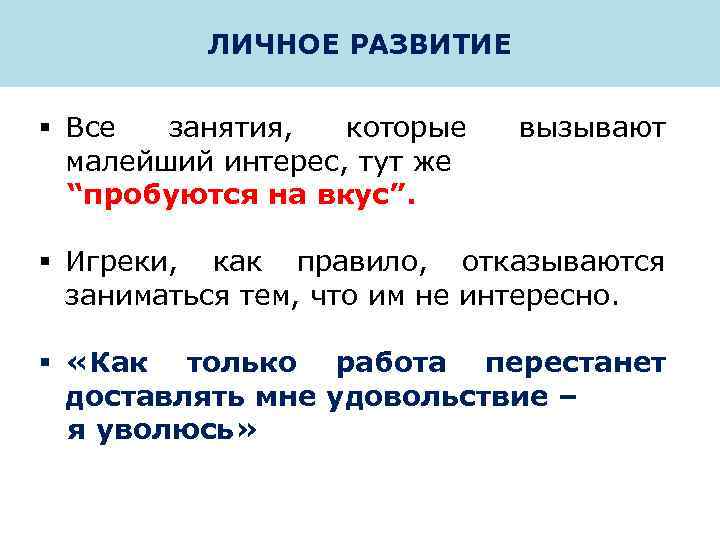 ЛИЧНОЕ РАЗВИТИЕ

▪ Все занятия, которые вызывают малейший интерес, тут же “пробуются на вкус”.

▪ Игреки, как правило, отказываются заниматься тем, что им не интересно.

▪ «Как только работа перестанет доставлять мне удовольствие – я уволюсь»